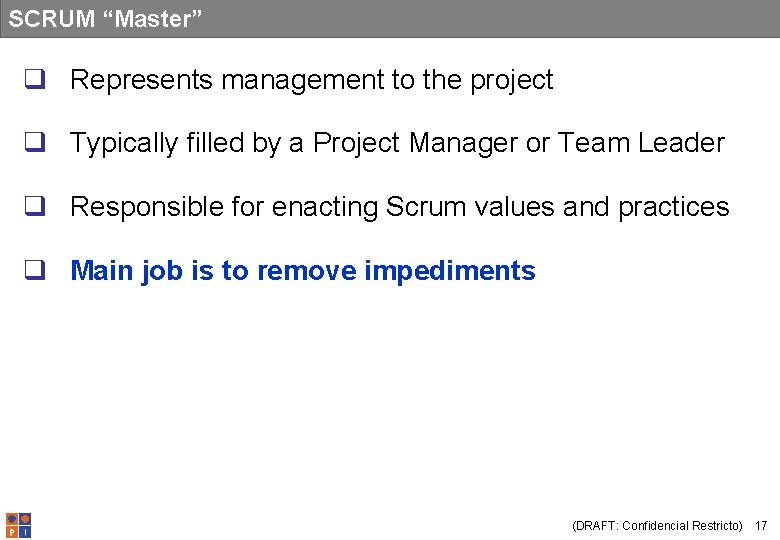 SCRUM “Master”

❑ Represents management to the project

❑ Typically filled by a Project Manager or Team Leader

❑ Responsible for enacting Scrum values and practices

❑ Main job is to remove impediments

P I

(DRAFT: Confidencial Restricto) 17